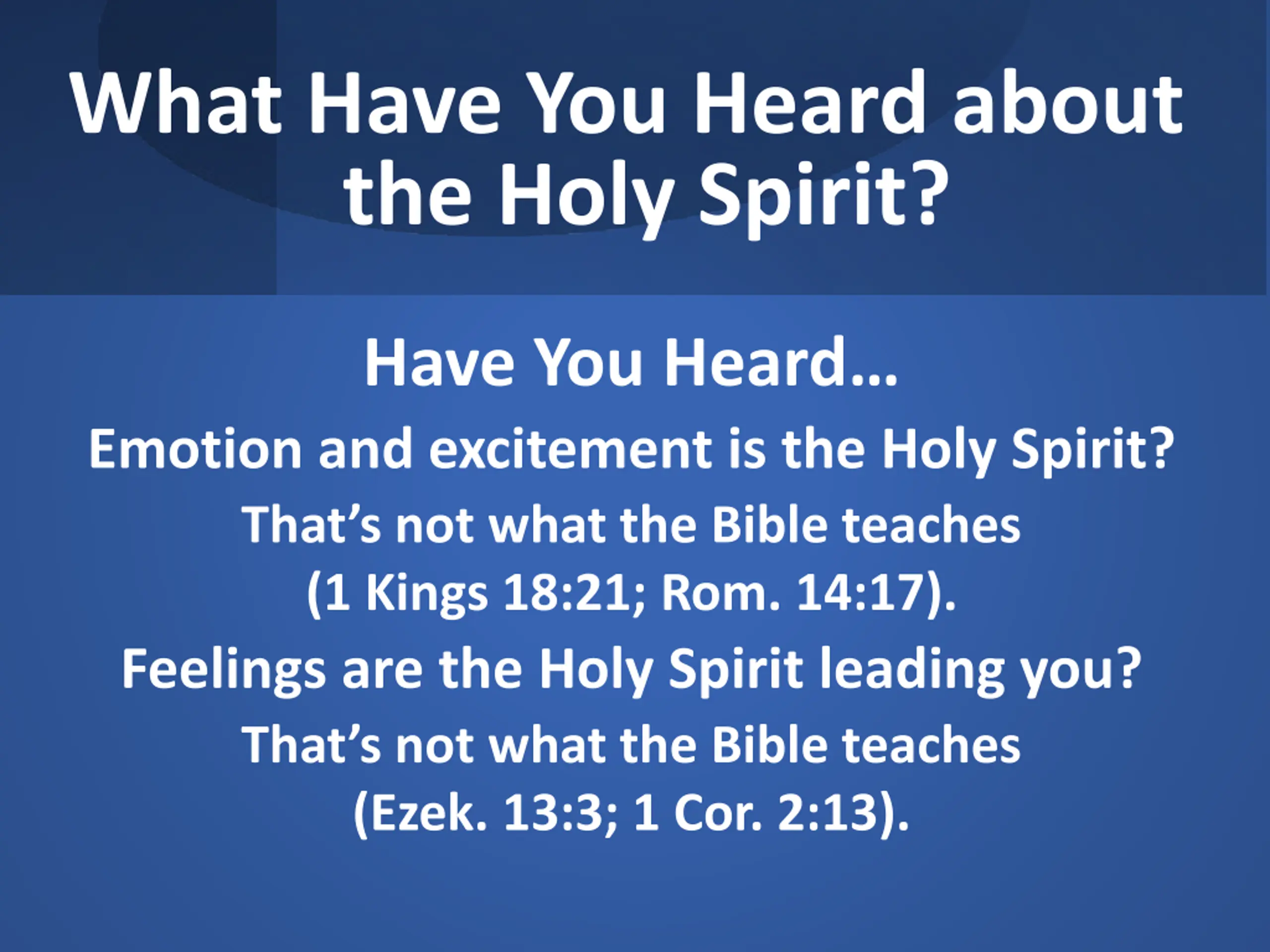 What Have You Heard about the Holy Spirit?

Have You Heard…

Emotion and excitement is the Holy Spirit?

That’s not what the Bible teaches (1 Kings 18:21; Rom. 14:17).

Feelings are the Holy Spirit leading you?

That’s not what the Bible teaches (Ezek. 13:3; 1 Cor. 2:13).